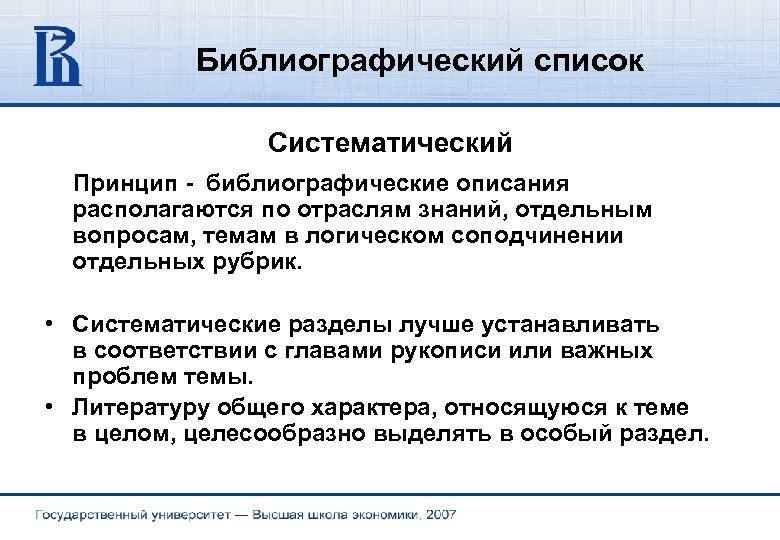 Библиографический список

Систематический

Принцип - библиографические описания располагаются по отраслям знаний, отдельным вопросам, темам в логическом соподчинении отдельных рубрик.

• Систематические разделы лучше устанавливать в соответствии с главами рукописи или важных проблем темы.
• Литературу общего характера, относящуюся к теме в целом, целесообразно выделять в особый раздел.

Государственный университет — Высшая школа экономики, 2007